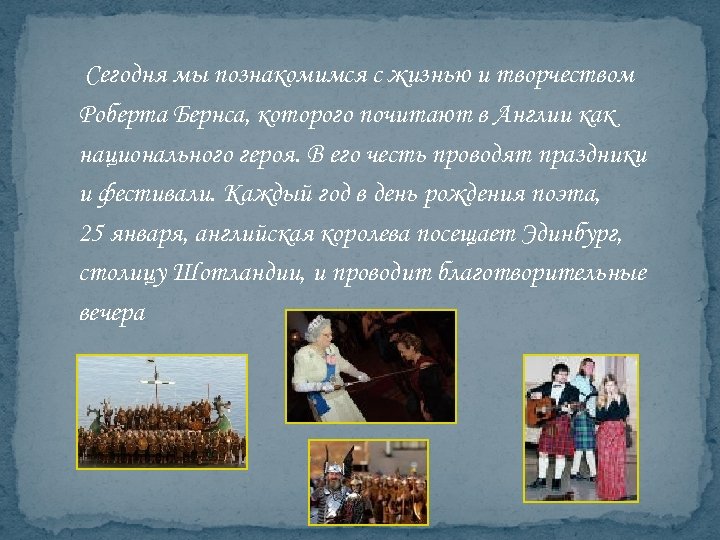 Сегодня мы познакомимся с жизнью и творчеством Роберта Бернса, которого почитают в Англии как национального героя. В его честь проводят праздники и фестивали. Каждый год в день рождения поэта, 25 января, английская королева посещает Эдинбург, столицу Шотландии, и проводит благотворительные вечера